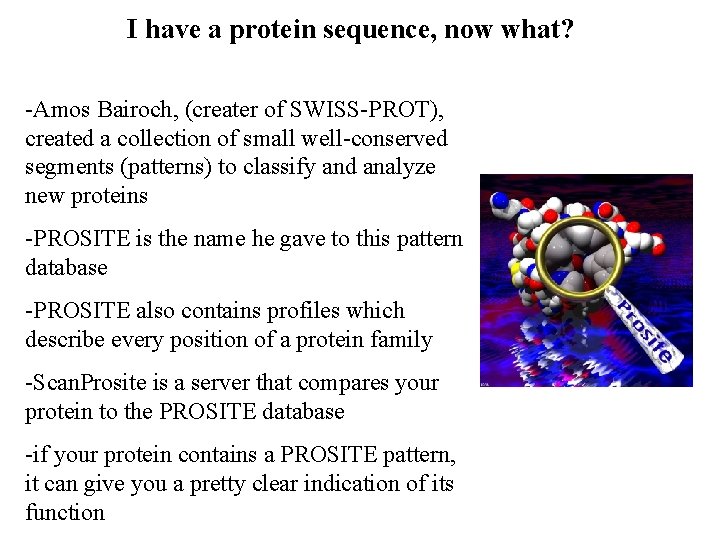 I have a protein sequence, now what?

-Amos Bairoch, (creater of SWISS-PROT), created a collection of small well-conserved segments (patterns) to classify and analyze new proteins

-PROSITE is the name he gave to this pattern database

-PROSITE also contains profiles which describe every position of a protein family

-ScanProsite is a server that compares your protein to the PROSITE database

-if your protein contains a PROSITE pattern, it can give you a pretty clear indication of its function

Prosite